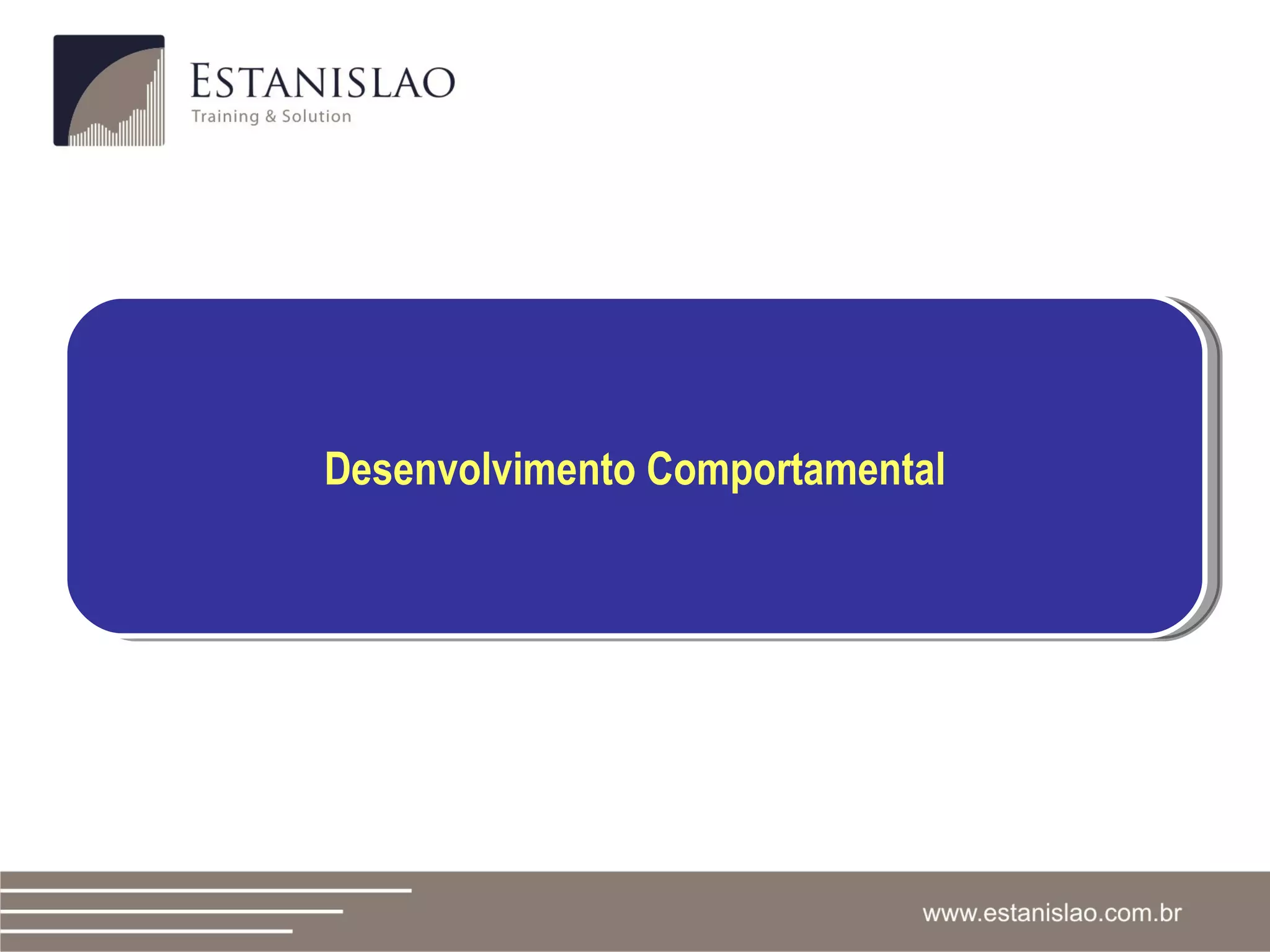 ESTANISLAO
Training & Solution

Desenvolvimento Comportamental

www.estanislao.com.br